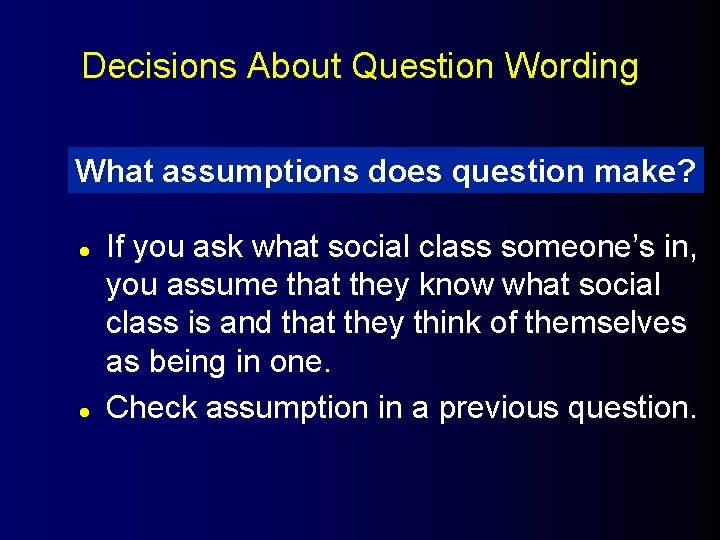 Decisions About Question Wording

What assumptions does question make?

- If you ask what social class someone’s in, you assume that they know what social class is and that they think of themselves as being in one.
- Check assumption in a previous question.